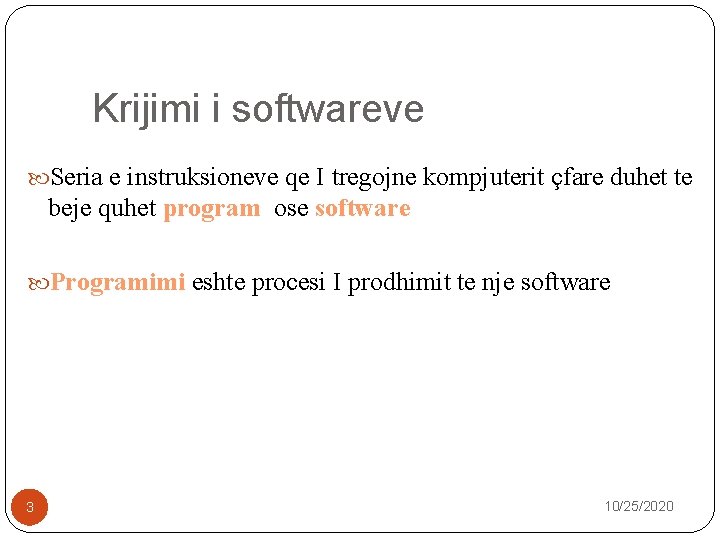 Krijimi i softwareve

Seria e instruksioneve qe I tregojne kompjuterit çfare duhet te beje quhet program ose software

Programimi eshte procesi I prodhimit te nje software

3

10/25/2020